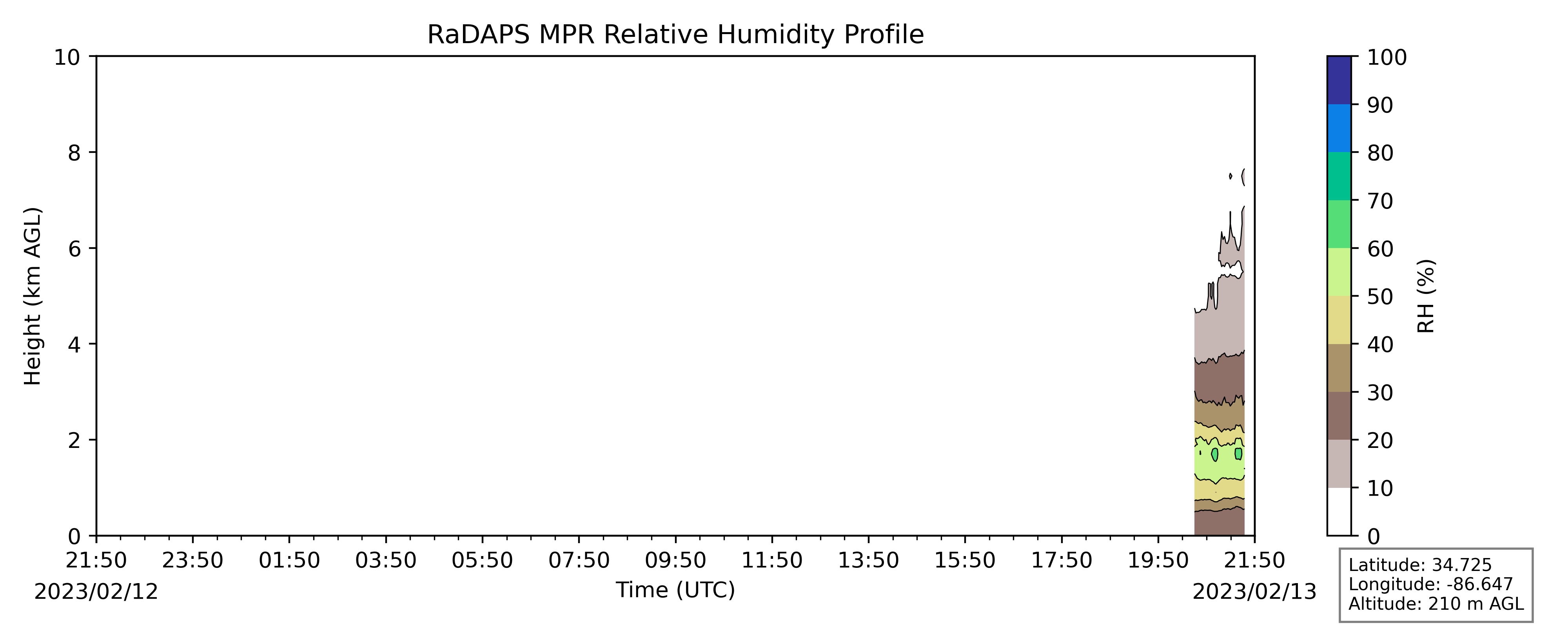 RaDAPS MPR Relative Humidity Profile

Height (km AGL)

10
8
6
4
2
0

21:50 23:50 01:50 03:50 05:50 07:50 09:50 11:50 13:50 15:50 17:50 19:50 21:50

2023/02/12

Time (UTC)

2023/02/13

100
90
80
70
60
50
40
30
20
10
0

RH (%)

Latitude: 34.725
Longitude: -86.647
Altitude: 210 m AGL